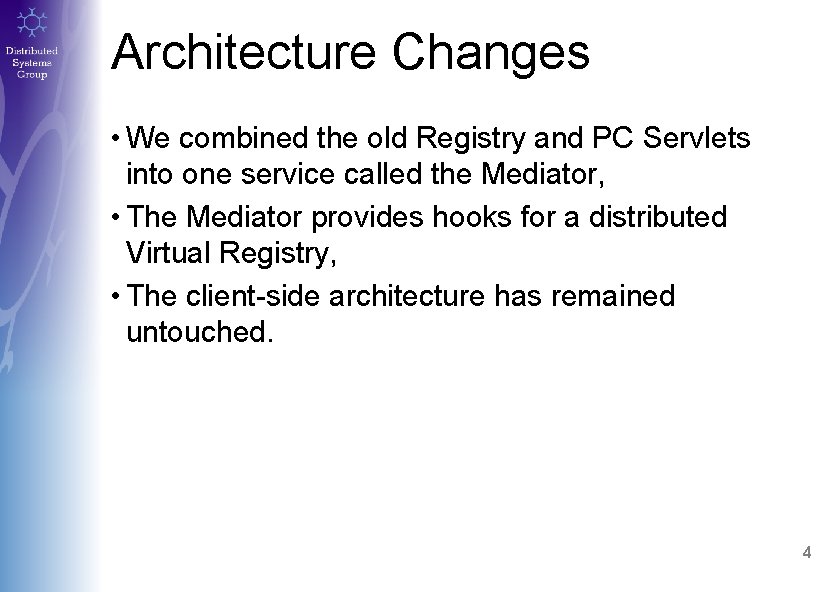 Distributed Systems Group

Architecture Changes

• We combined the old Registry and PC Servlets into one service called the Mediator,

• The Mediator provides hooks for a distributed Virtual Registry,

• The client-side architecture has remained untouched.

4